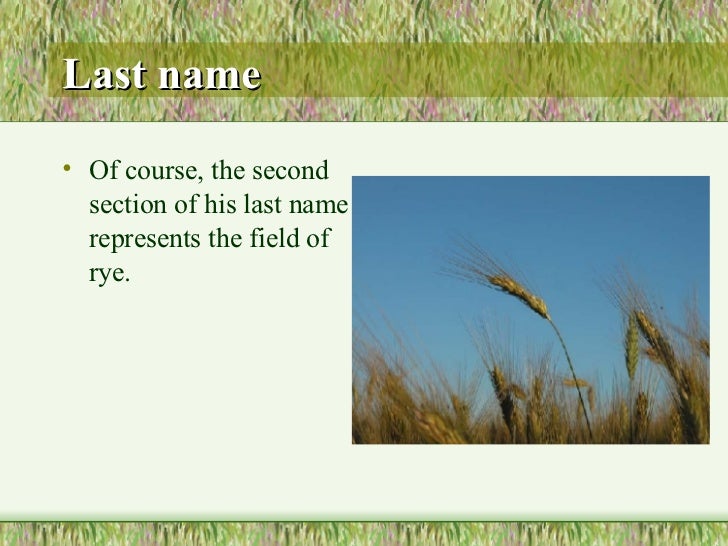 Last name

• Of course, the second section of his last name represents the field of rye.